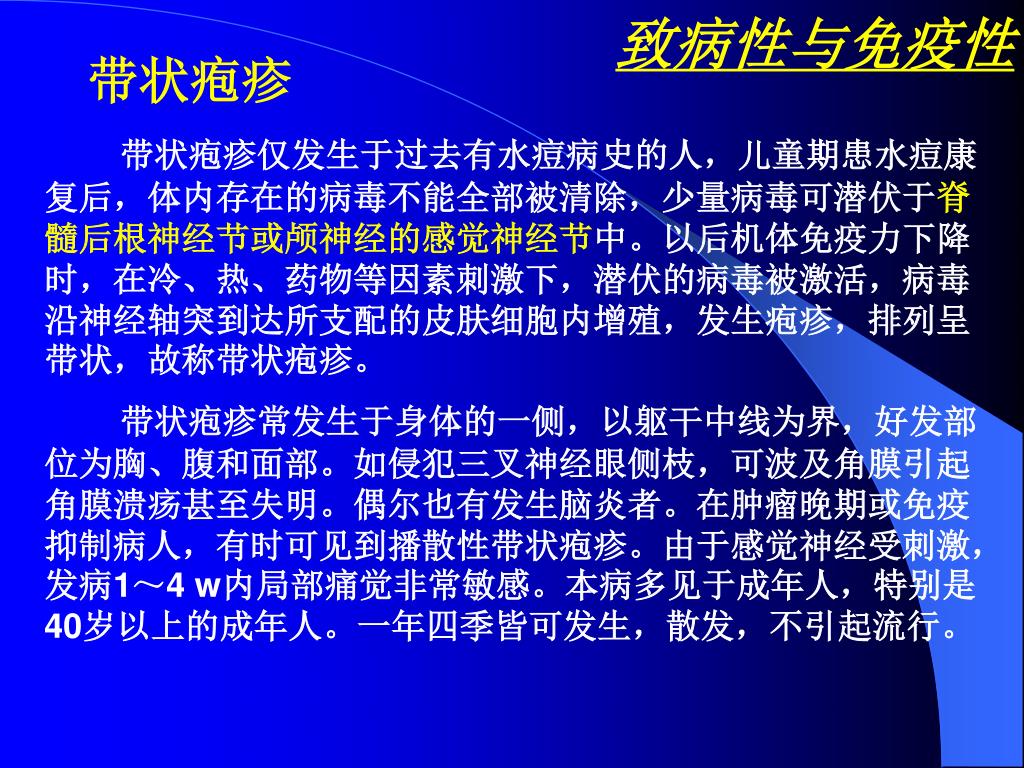 致病性与免疫性

带状疱疹

带状疱疹仅发生于过去有水痘病史的人，儿童期患水痘康复后，体内存在的病毒不能全部被清除，少量病毒可潜伏于脊髓后根神经节或颅神经的感觉神经节中。以后机体免疫力下降时，在冷、热、药物等因素刺激下，潜伏的病毒被激活，病毒沿神经轴突到达所支配的皮肤细胞内增殖，发生疱疹，排列呈带状，故称带状疱疹。

带状疱疹常发生于身体的一侧，以躯干中线为界，好发部位为胸、腹和面部。如侵犯三叉神经眼侧枝，可波及角膜引起角膜溃疡甚至失明。偶尔也有发生脑炎者。在肿瘤晚期或免疫抑制病人，有时可见到播散性带状疱疹。由于感觉神经受刺激，发病1～4 w内局部痛觉非常敏感。本病多见于成年人，特别是40岁以上的成年人。一年四季皆可发生，散发，不引起流行。